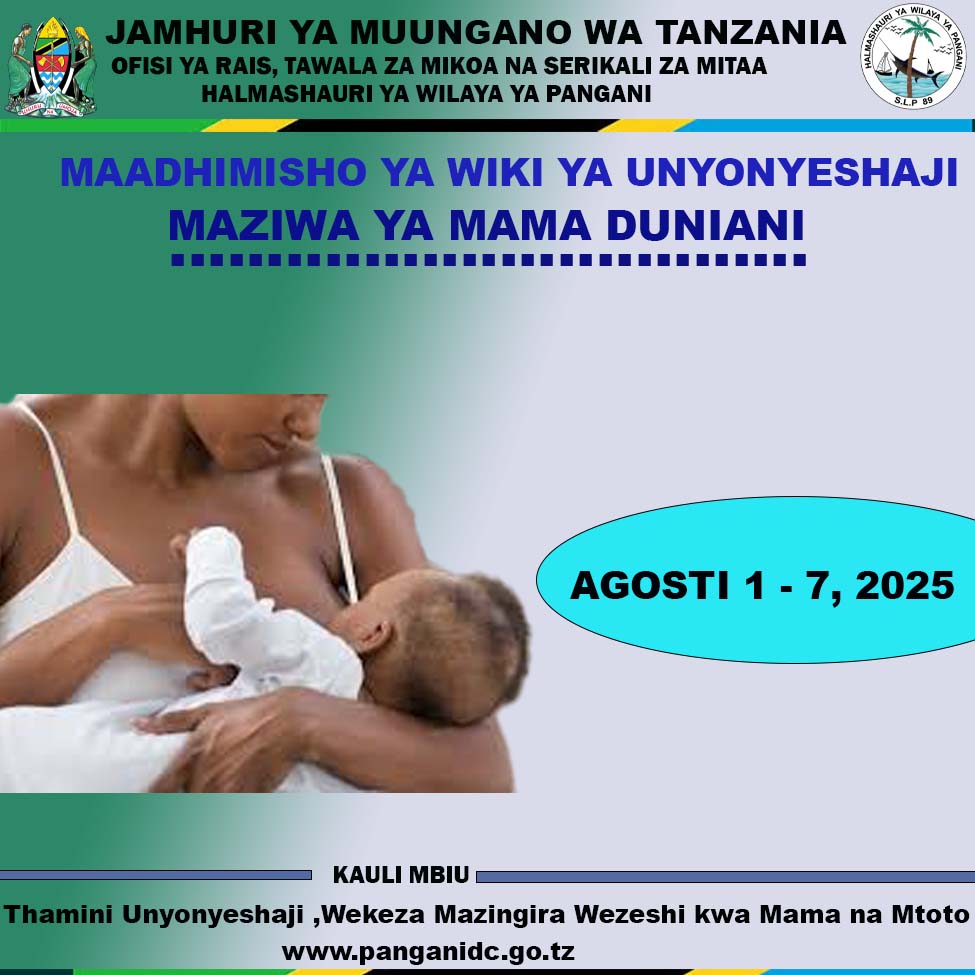 JAMHURI YA MUUNGANO WA TANZANIA
OFISI YA RAIS, TAWALA ZA MIKOA NA SERIKALI ZA MITAA
HALMASHAURI YA WILAYA YA PANGANI

HALMASHAURI YA WILAYA YA PANGANI
S.L.P 89

MAADHIMISHO YA WIKI YA UNYONYESHAJI
MAZIWA YA MAMA DUNIANI

AGOSTI 1 - 7, 2025

KAULI MBIU
Thamini Unyonyeshaji ,Wekeza Mazingira Wezeshi kwa Mama na Mtoto
www.panganidc.go.tz